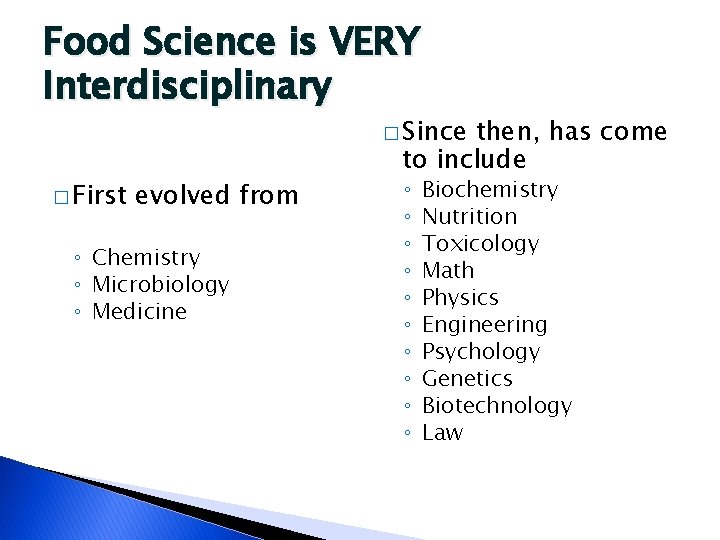 Food Science is VERY Interdisciplinary

□ First evolved from

◦ Chemistry
◦ Microbiology
◦ Medicine

□ Since then, has come to include

◦ Biochemistry
◦ Nutrition
◦ Toxicology
◦ Math
◦ Physics
◦ Engineering
◦ Psychology
◦ Genetics
◦ Biotechnology
◦ Law